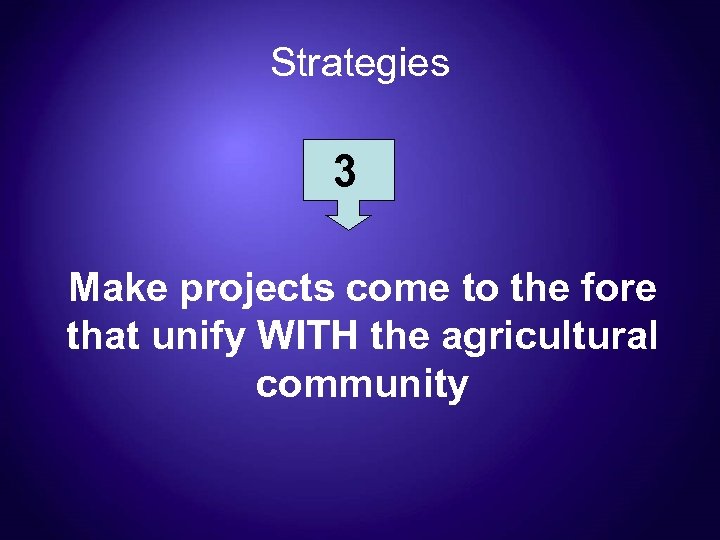 Strategies

3

Make projects come to the fore that unify WITH the agricultural community